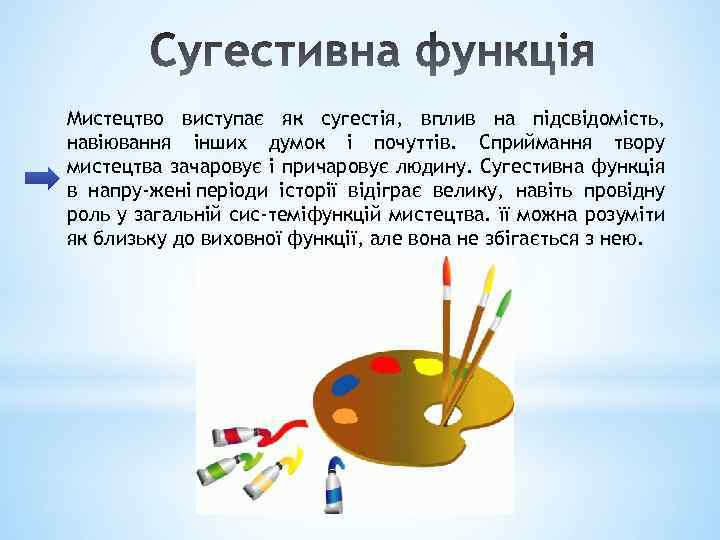 Сугестивна функція

Мистецтво виступає як сугестія, вплив на підсвідомість, навіювання інших думок і почуттів. Сприймання твору мистецтва зачаровує і причаровує людину. Сугестивна функція в напру-жені періоди історії відіграє велику, навіть провідну роль у загальній сис-теміфункцій мистецтва. її можна розуміти як близьку до виховної функції, але вона не збігається з нею.